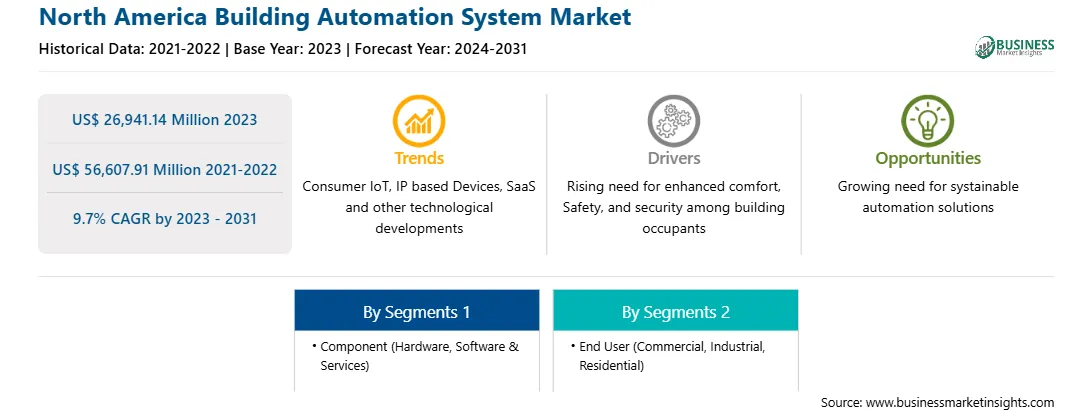 North America Building Automation System Market

Historical Data: 2021-2022 | Base Year: 2023 | Forecast Year: 2024-2031

BUSINESS
Market Insights

US$ 26,941.14 Million 2023

US$ 56,607.91 Million 2021-2022

9.7% CAGR by 2023 - 2031

Trends

Consumer IoT, IP based Devices, SaaS and other technological developments

Drivers

Rising need for enhanced comfort, Safety, and security among building occupants

Opportunities

Growing need for systainable automation solutions

By Segments 1

• Component (Hardware, Software & Services)

By Segments 2

• End User (Commercial, Industrial, Residential)

Source: www.businessmarketinsights.com